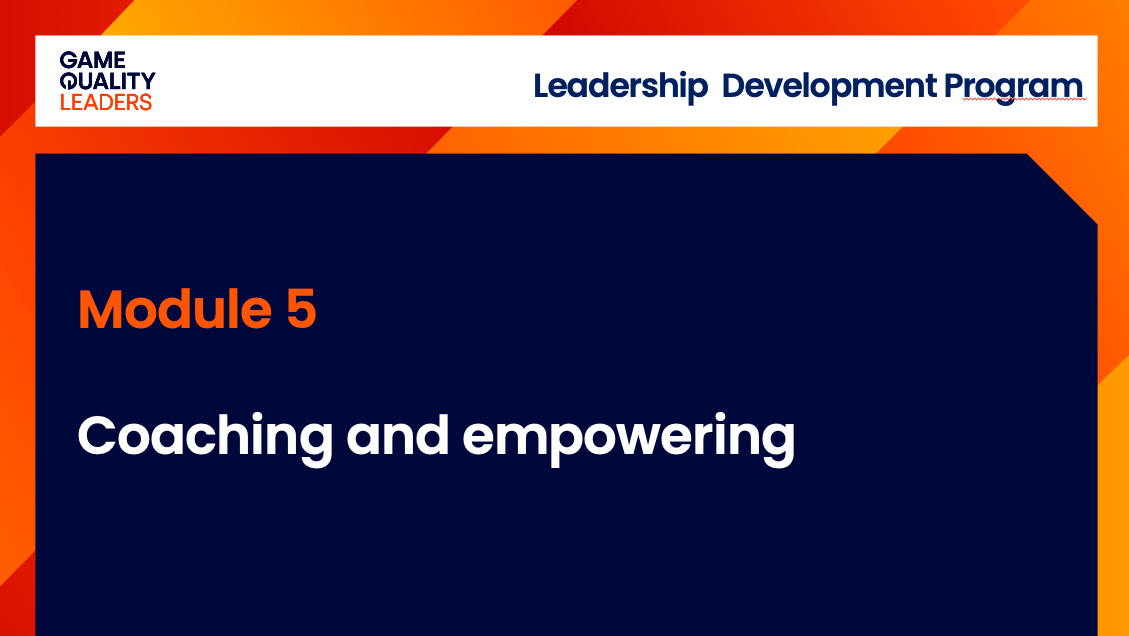 GAME
QUALITY
LEADERS

Leadership Development Program

Module 5

Coaching and empowering